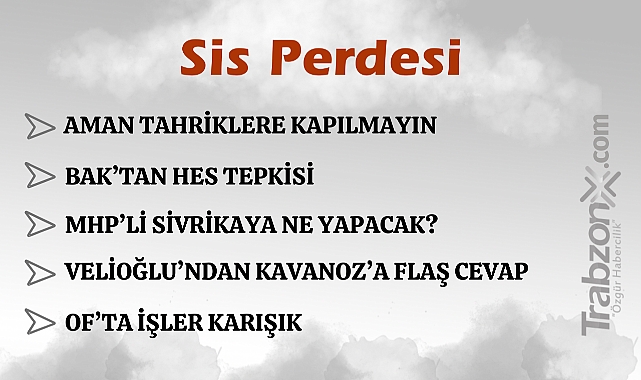 Sis Perdesi

AMAN TAHRİKLERE KAPILMAYIN

BAK'TAN HES TEPKİSİ

MHP'Lİ SİVRİKAYA NE YAPACAK?

VELİOĞLU'NDAN KAVANOZ'A FLAŞ CEVAP

OF'TA İŞLER KARIŞIK

Trabzonx.com
"Özgür Habercilik"